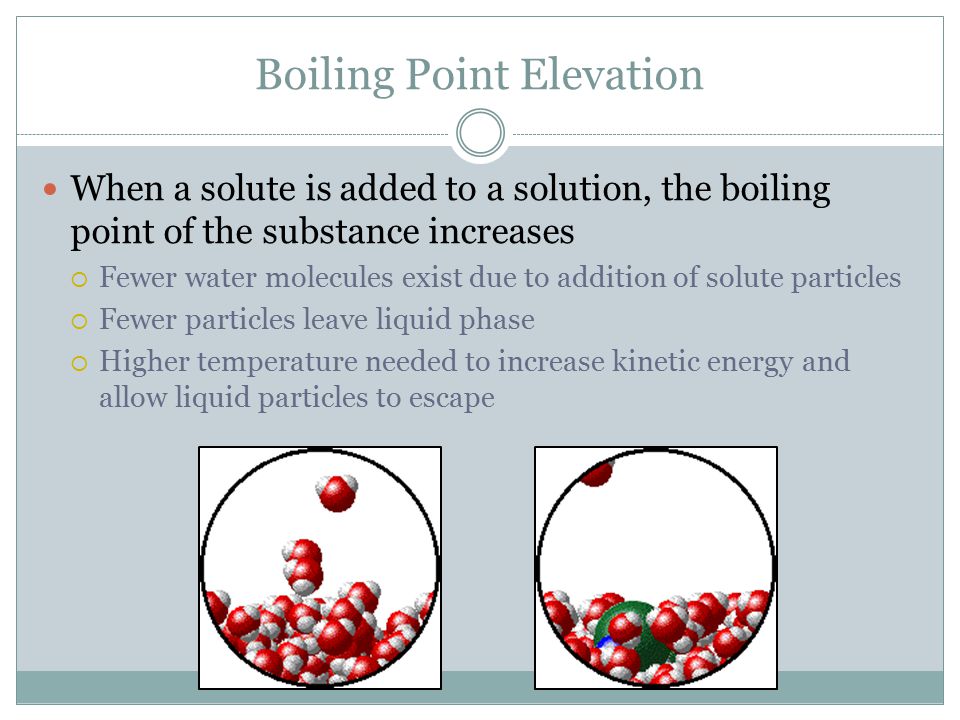 Boiling Point Elevation

When a solute is added to a solution, the boiling point of the substance increases

Fewer water molecules exist due to addition of solute particles

Fewer particles leave liquid phase

Higher temperature needed to increase kinetic energy and allow liquid particles to escape